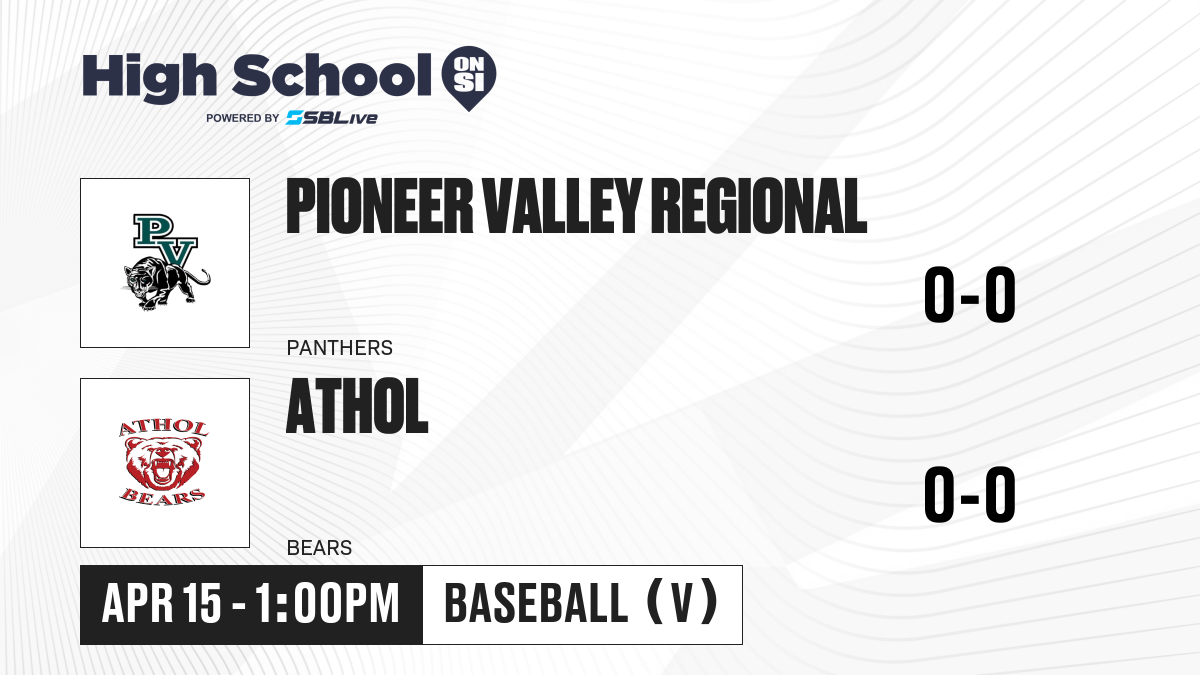 High School ON SI
POWERED BY SBLive

PV

PIONEER VALLEY REGIONAL

0-0

PANTHERS

ATHOL BEARS

ATHOL

0-0

BEARS

APR 15 - 1:00PM

BASEBALL (V)